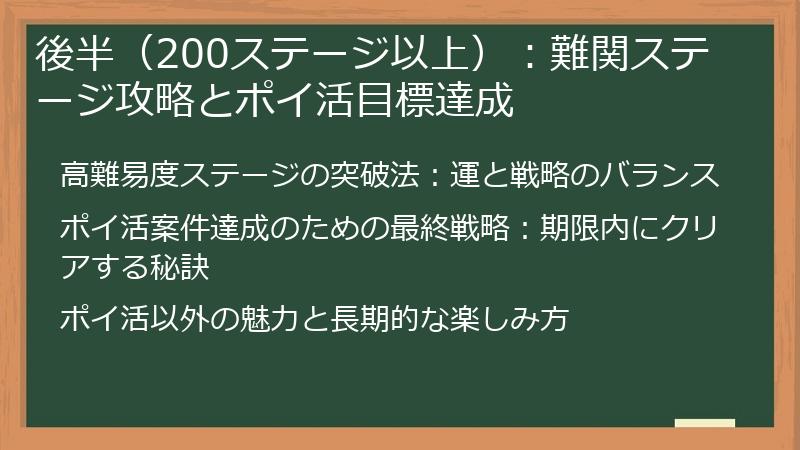 後半（200ステージ以上）：難関ステージ攻略とポイ活目標達成

高難易度ステージの突破法：運と戦略のバランス

ポイ活案件達成のための最終戦略：期限内にクリアする秘訣

ポイ活以外の魅力と長期的な楽しみ方